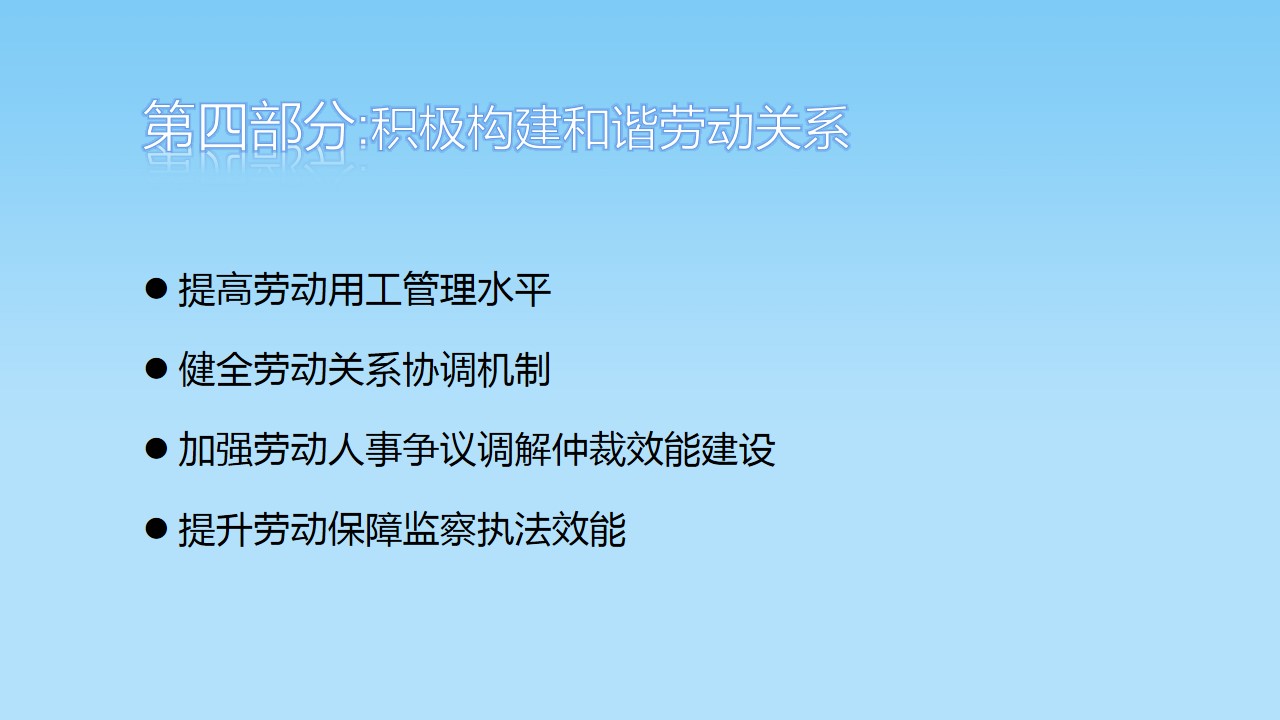 第四部分:积极构建和谐劳动关系

● 提高劳动用工管理水平

● 健全劳动关系协调机制

● 加强劳动人事争议调解仲裁效能建设

● 提升劳动保障监察执法效能